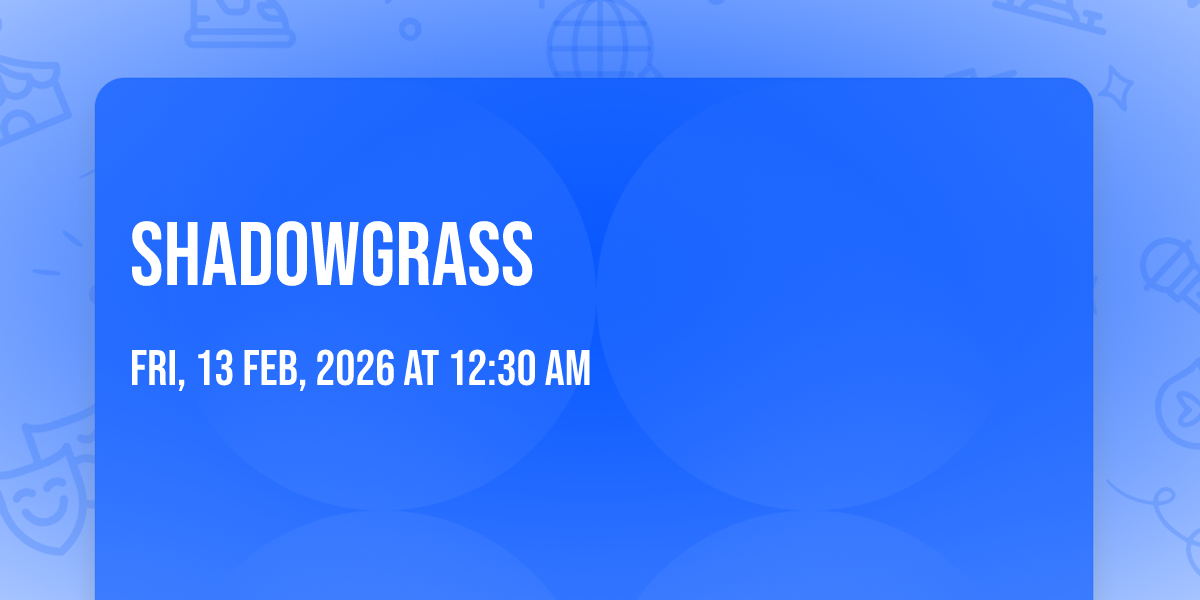 SHADOWGRASS

FRI, 13 FEB, 2026 AT 12:30 AM